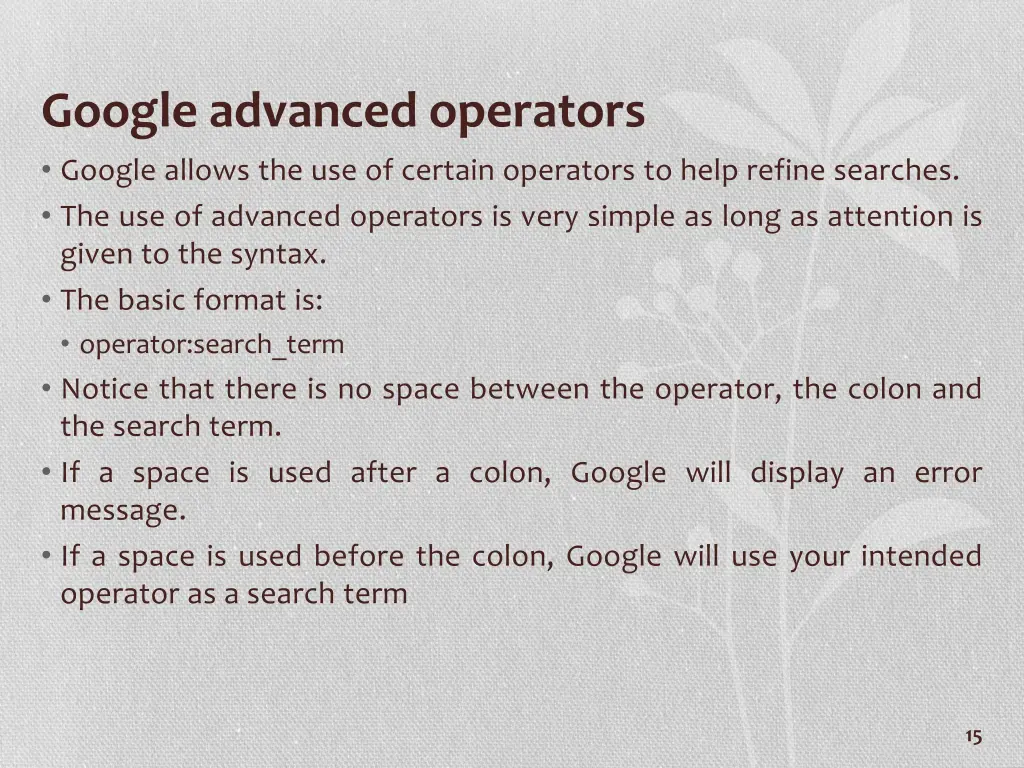 Google advanced operators

• Google allows the use of certain operators to help refine searches.
• The use of advanced operators is very simple as long as attention is given to the syntax.
• The basic format is:
  • operator:search_term
• Notice that there is no space between the operator, the colon and the search term.
• If a space is used after a colon, Google will display an error message.
• If a space is used before the colon, Google will use your intended operator as a search term

15